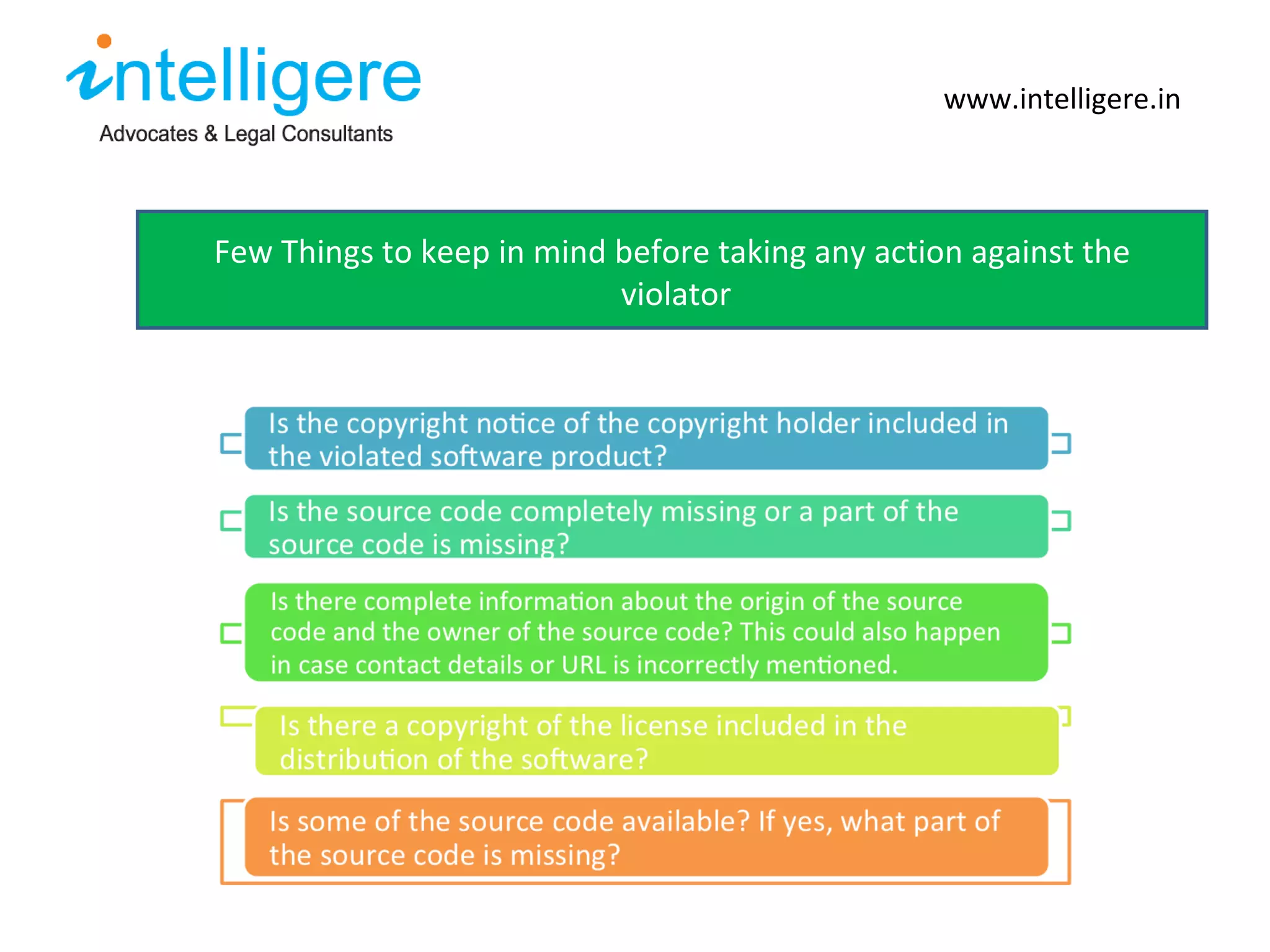 intelligere
Advocates & Legal Consultants

www.intelligere.in

Few Things to keep in mind before taking any action against the violator

Is the copyright notice of the copyright holder included in the violated software product?

Is the source code completely missing or a part of the source code is missing?

Is there complete information about the origin of the source code and the owner of the source code? This could also happen in case contact details or URL is incorrectly mentioned.

Is there a copyright of the license included in the distribution of the software?

Is some of the source code available? If yes, what part of the source code is missing?